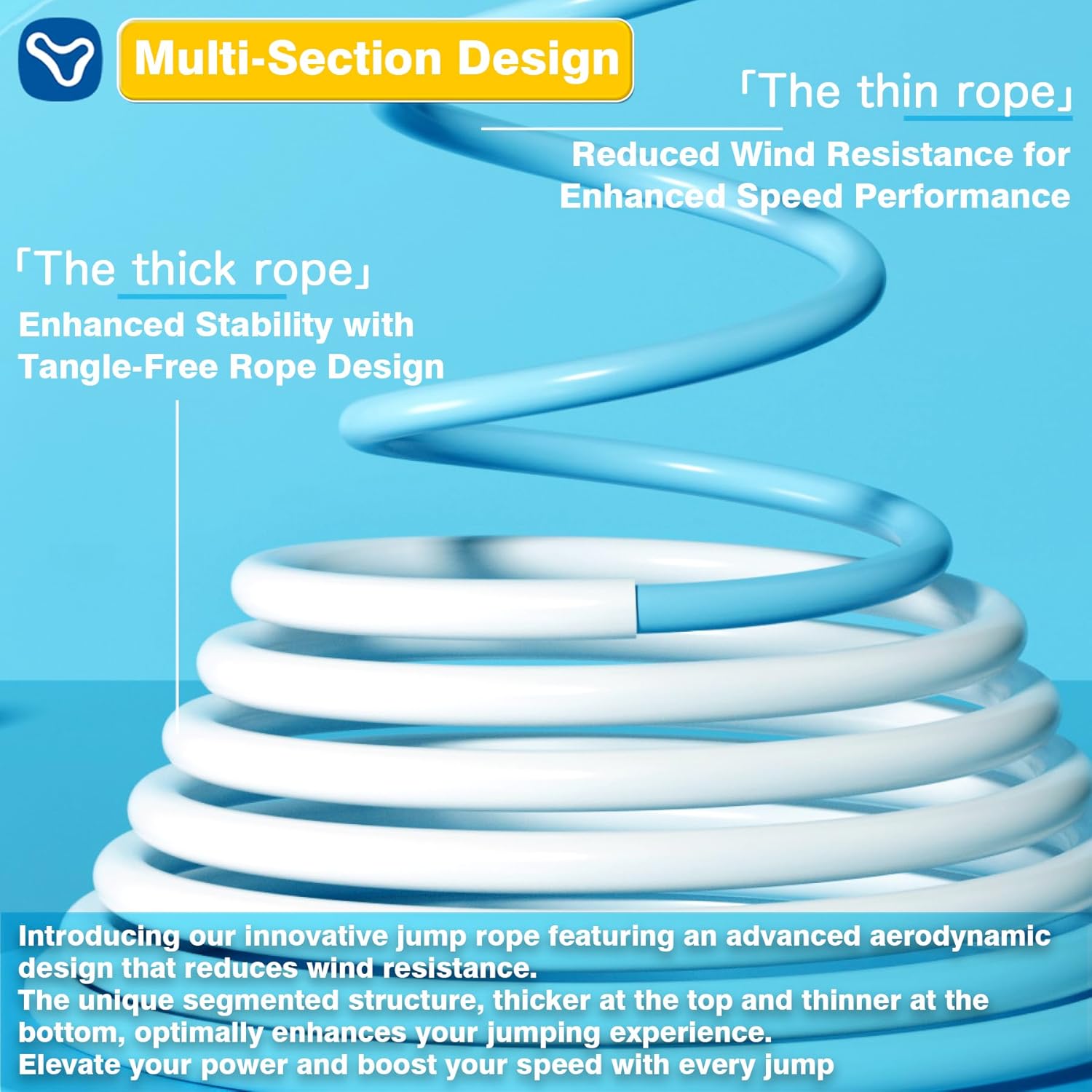 Multi-Section Design

「The thin rope」

Reduced Wind Resistance for Enhanced Speed Performance

「The thick rope」

Enhanced Stability with Tangle-Free Rope Design

Introducing our innovative jump rope featuring an advanced aerodynamic design that reduces wind resistance.
The unique segmented structure, thicker at the top and thinner at the bottom, optimally enhances your jumping experience.
Elevate your power and boost your speed with every jump